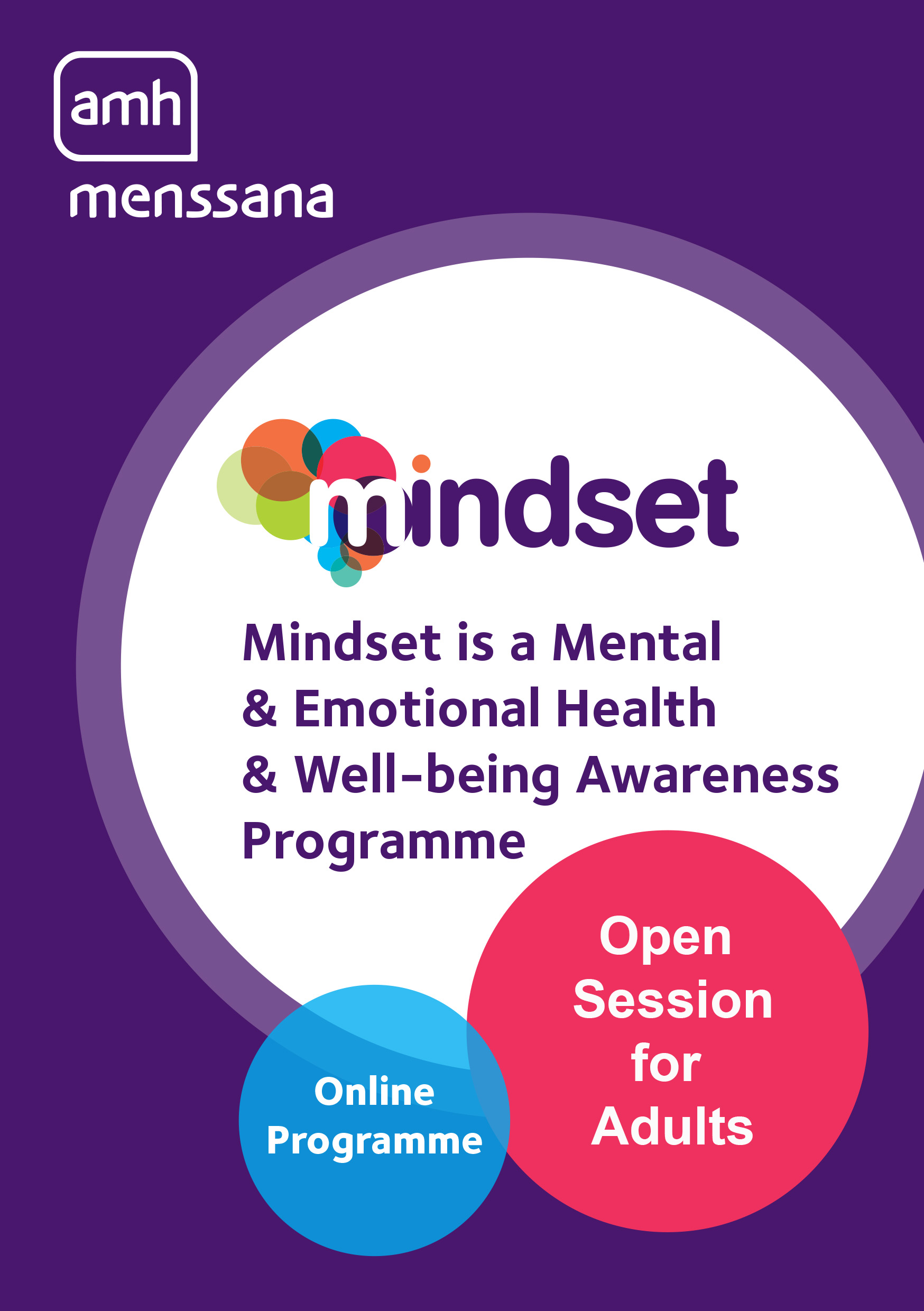 amh
menssana

mindset

Mindset is a Mental & Emotional Health & Well-being Awareness Programme

Online Programme

Open Session for Adults